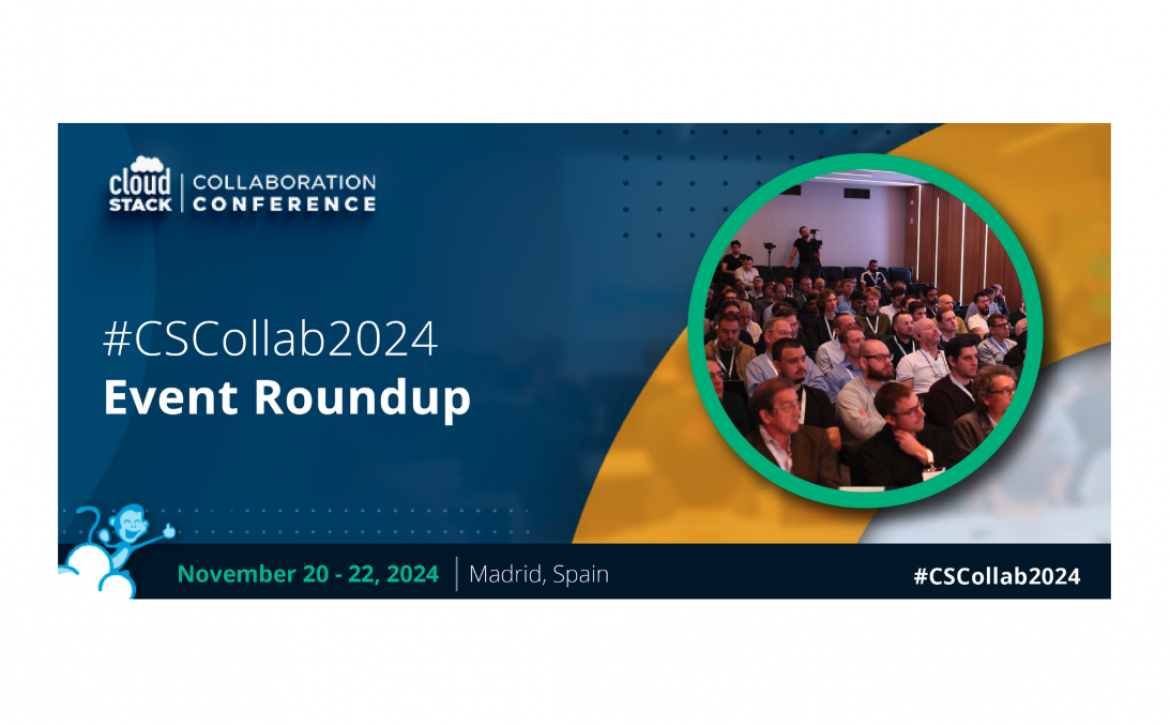 cloud STACK | COLLABORATION CONFERENCE

#CSCollab2024
Event Roundup

November 20 - 22, 2024 | Madrid, Spain

#CSCollab2024